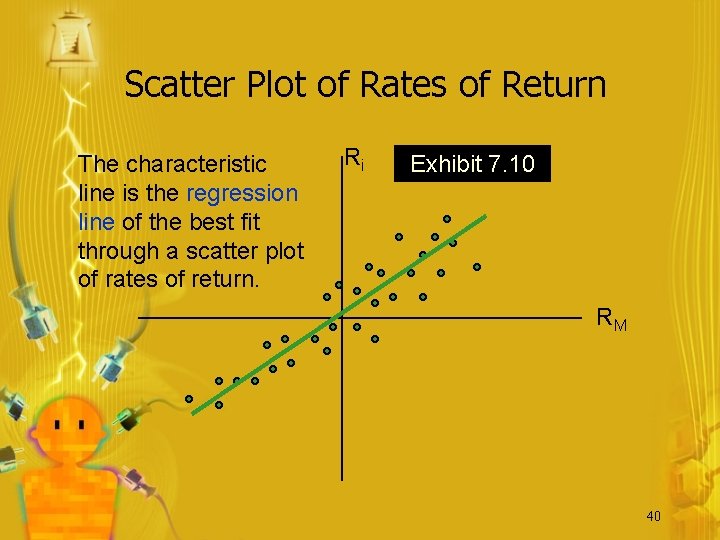 Scatter Plot of Rates of Return

The characteristic line is the regression line of the best fit through a scatter plot of rates of return.

$R_i$

Exhibit 7.10

$R_M$

40